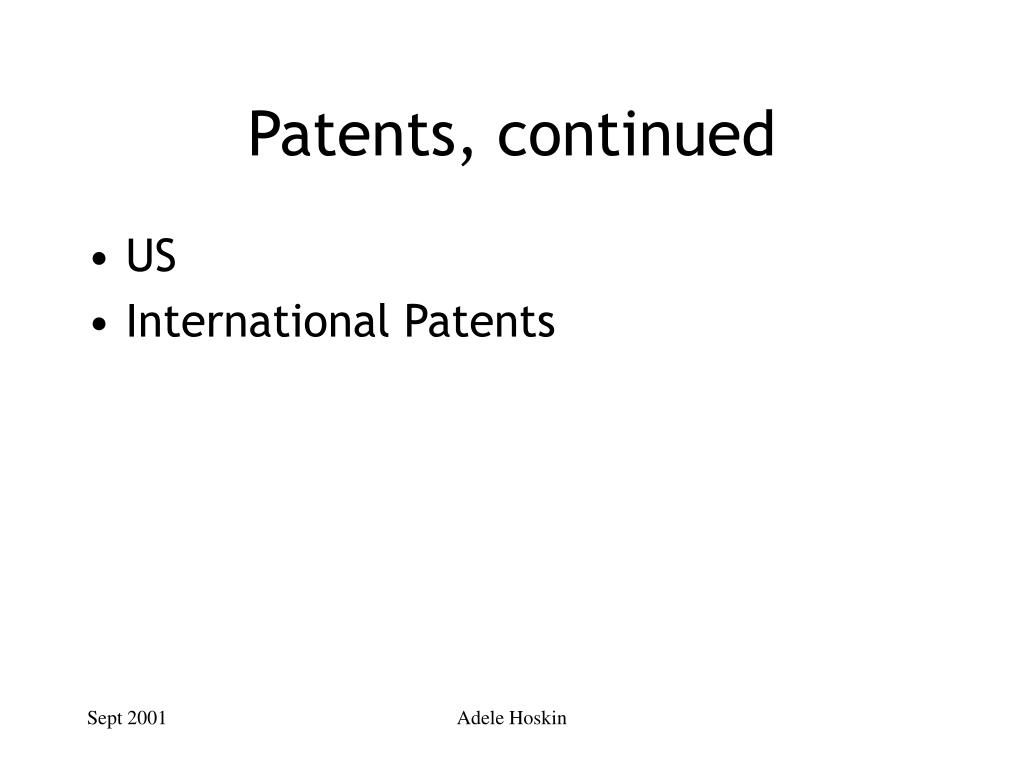 Patents, continued

• US
• International Patents

Sept 2001

Adele Hoskin